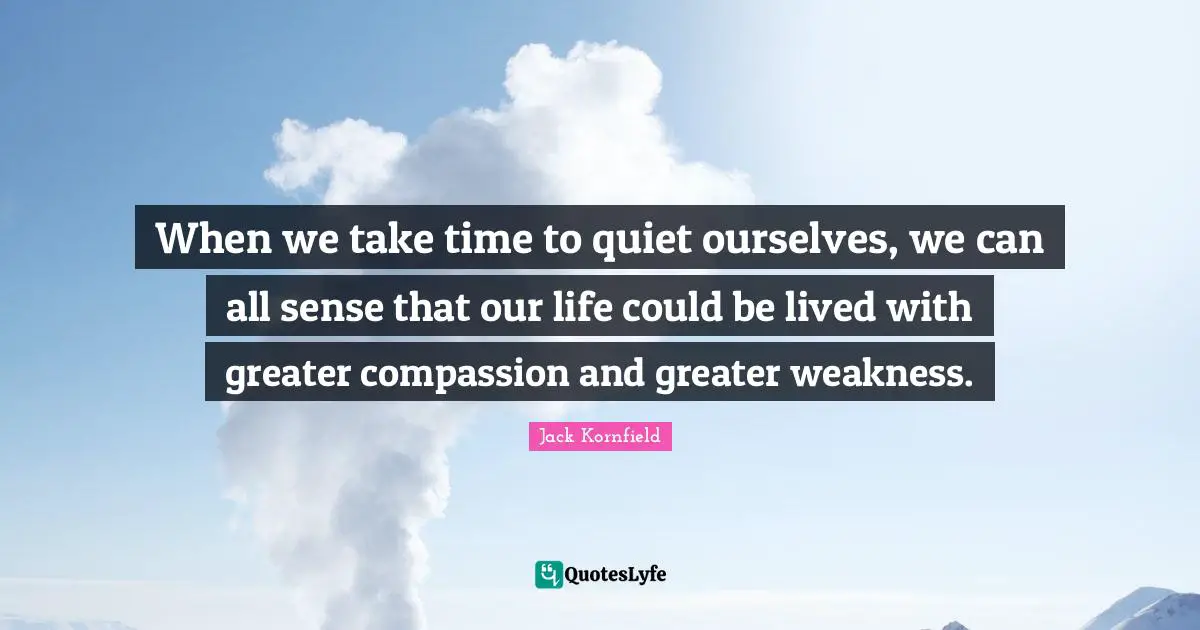 When we take time to quiet ourselves, we can all sense that our life could be lived with greater compassion and greater weakness.

Jack Kornfield

QuotesLyfe